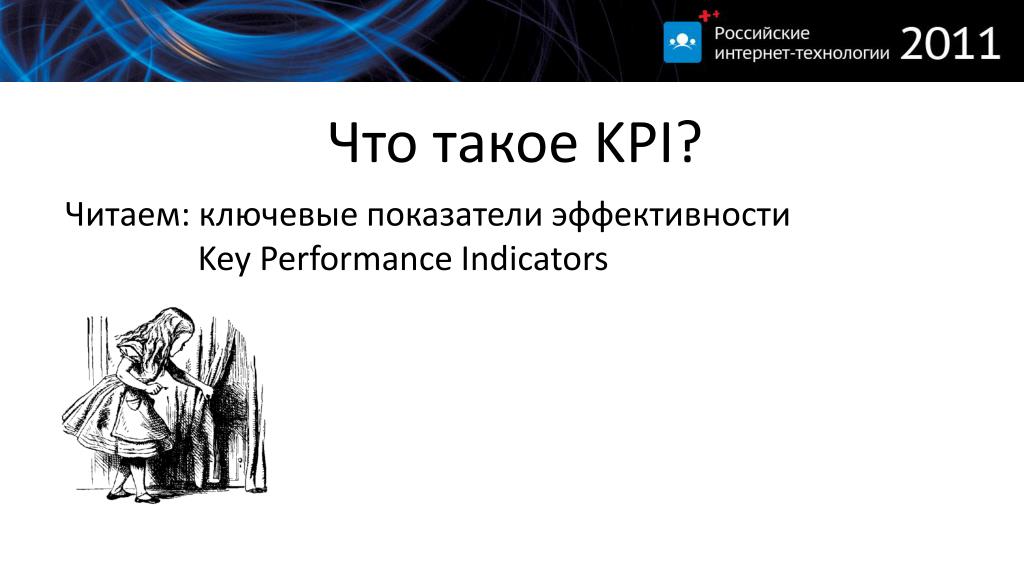 Российские интернет-технологии 2011

Что такое KPI?

Читаем: ключевые показатели эффективности
Key Performance Indicators